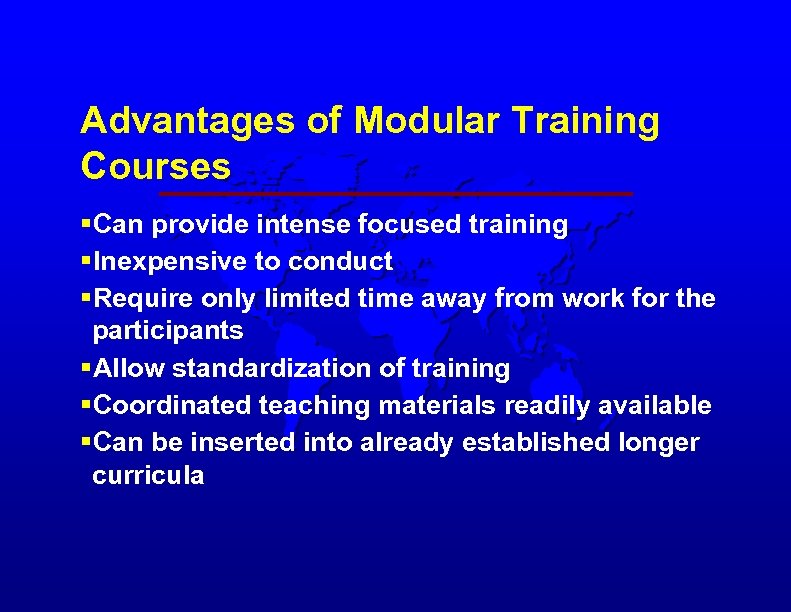 Advantages of Modular Training Courses

▪Can provide intense focused training
▪Inexpensive to conduct
▪Require only limited time away from work for the participants
▪Allow standardization of training
▪Coordinated teaching materials readily available
▪Can be inserted into already established longer curricula